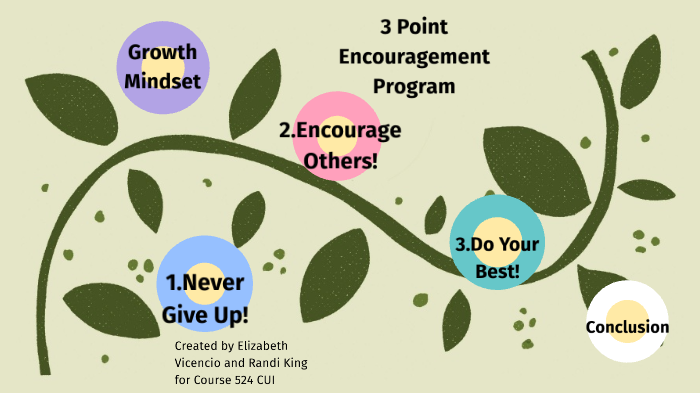 3 Point Encouragement Program

Growth Mindset

2.Encourage Others!

3.Do Your Best!

1.Never Give Up!

Conclusion

Created by Elizabeth Vicencio and Randi King for Course 524 CUI